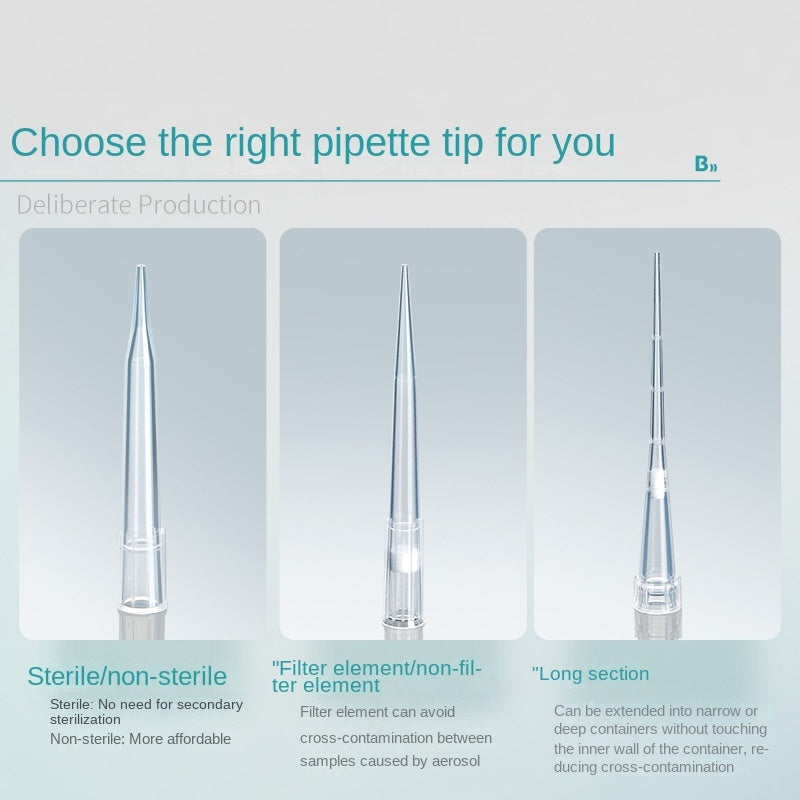 Choose the right pipette tip for you

B»

Deliberate Production

Sterile/non-sterile

Sterile: No need for secondary sterilization

Non-sterile: More affordable

"Filter element/non-filter element

Filter element can avoid cross-contamination between samples caused by aerosol

"Long section

Can be extended into narrow or deep containers without touching the inner wall of the container, reducing cross-contamination